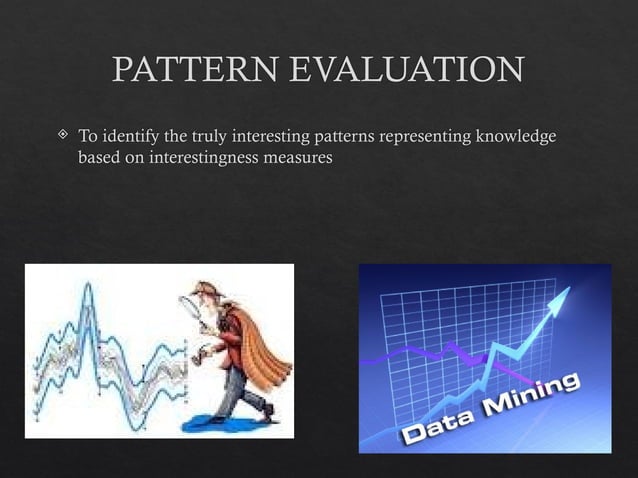 PATTERN EVALUATION

To identify the truly interesting patterns representing knowledge based on interestingness measures

Data Mining